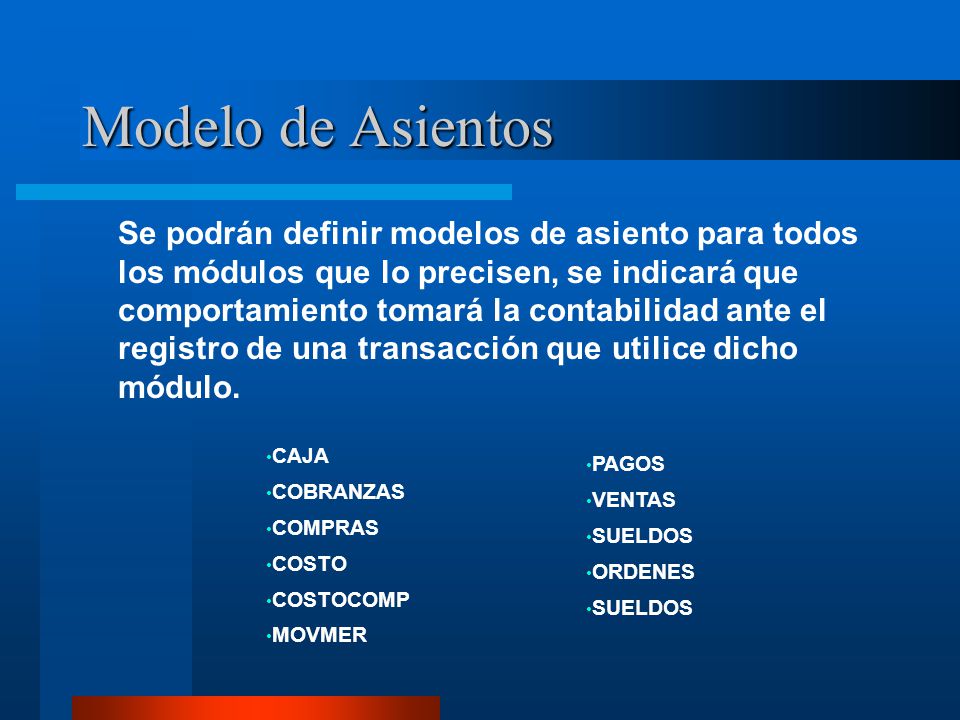 Modelo de Asientos

Se podrán definir modelos de asiento para todos los módulos que lo precisen, se indicará que comportamiento tomará la contabilidad ante el registro de una transacción que utilice dicho módulo.

•CAJA
•COBRANZAS
•COMPRAS
•COSTO
•COSTOCOMP
•MOVMER

•PAGOS
•VENTAS
•SUELDOS
•ORDENES
•SUELDOS